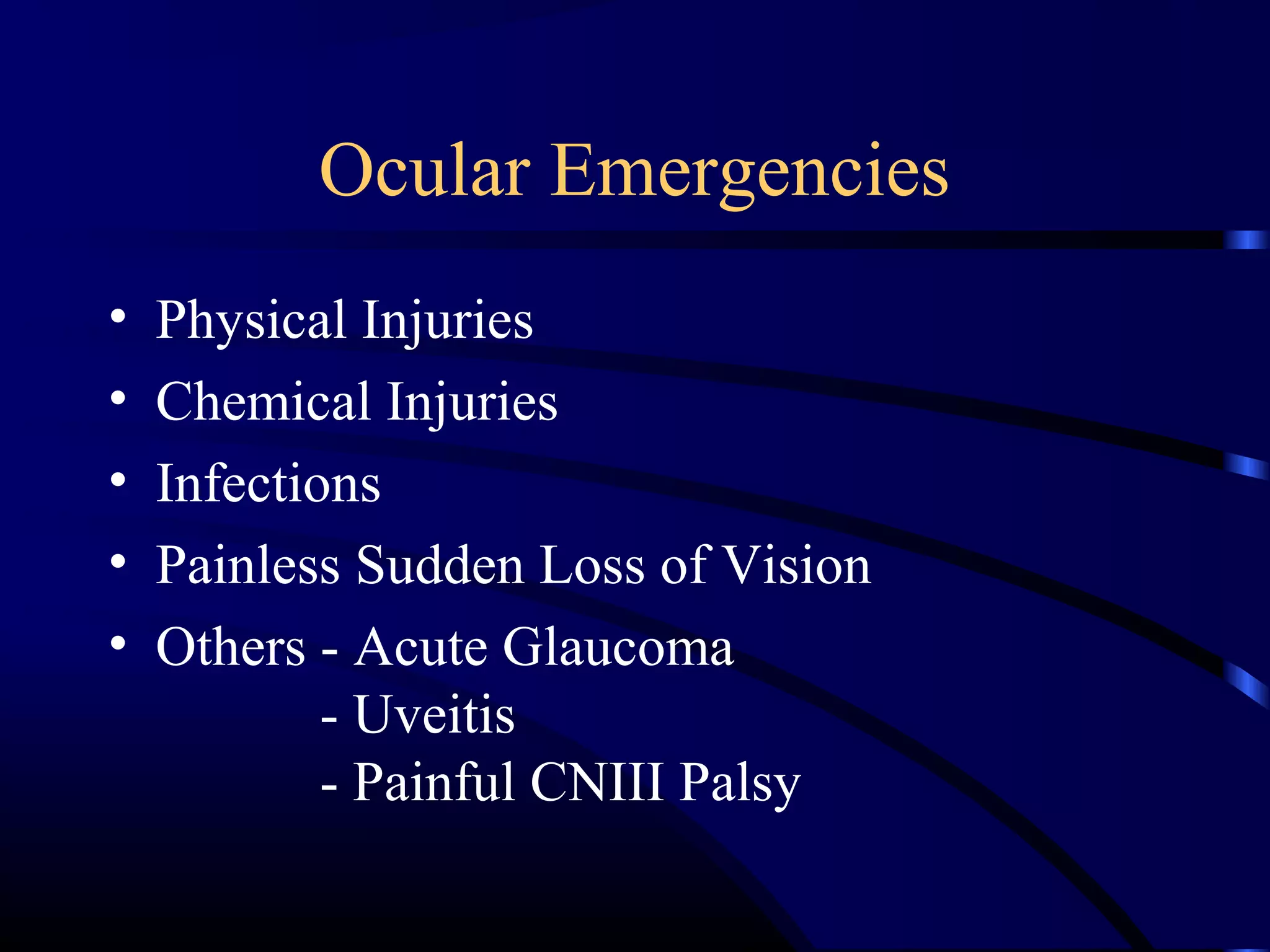 Ocular Emergencies

• Physical Injuries
• Chemical Injuries
• Infections
• Painless Sudden Loss of Vision
• Others - Acute Glaucoma
- Uveitis
- Painful CNIII Palsy